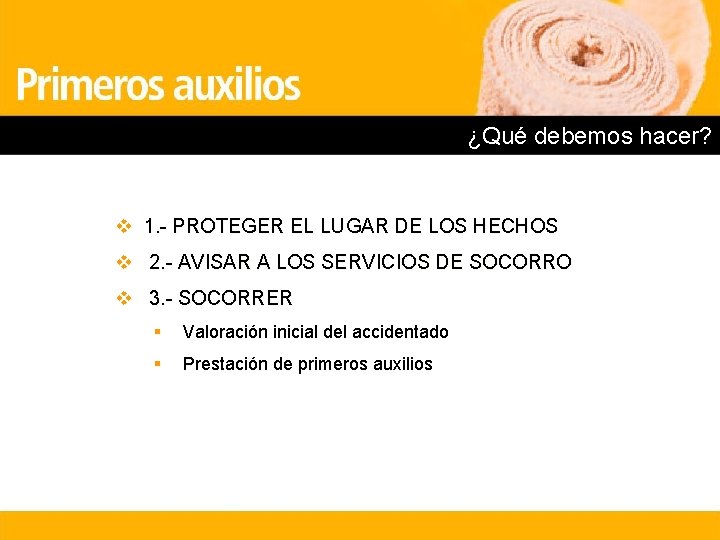 Primeros auxilios

¿Qué debemos hacer?

1.- PROTEGER EL LUGAR DE LOS HECHOS

2.- AVISAR A LOS SERVICIOS DE SOCORRO

3.- SOCORRER

Valoración inicial del accidentado

Prestación de primeros auxilios